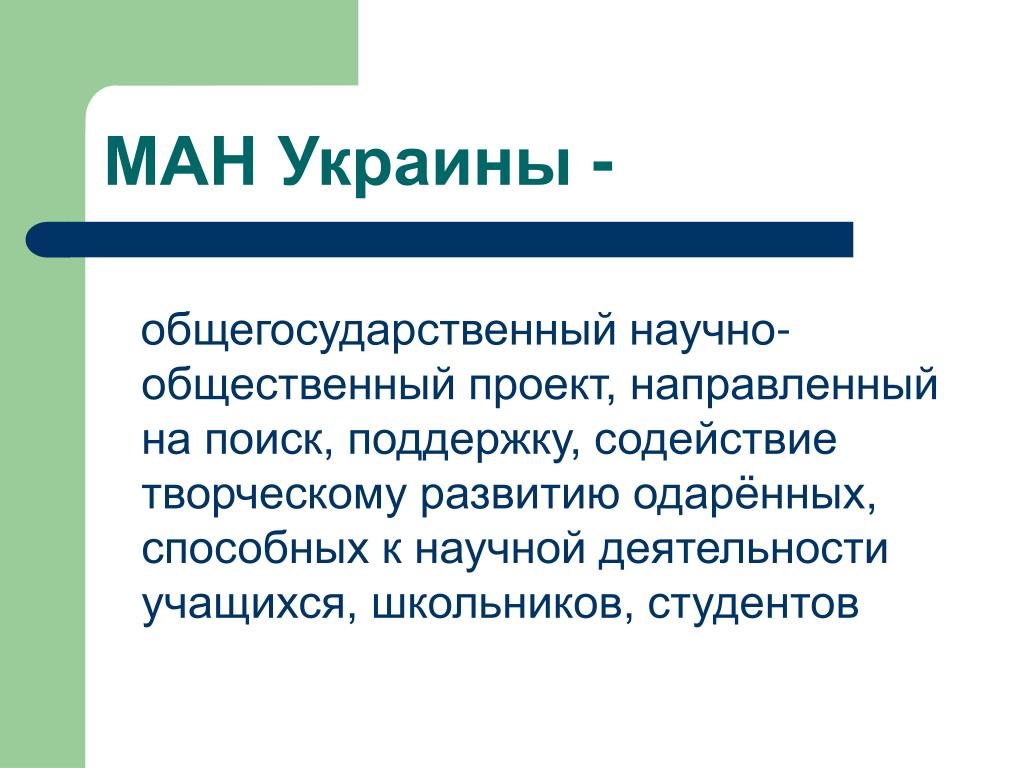 МАН Украины -

общегосударственный научно-общественный проект, направленный на поиск, поддержку, содействие творческому развитию одарённых, способных к научной деятельности учащихся, школьников, студентов